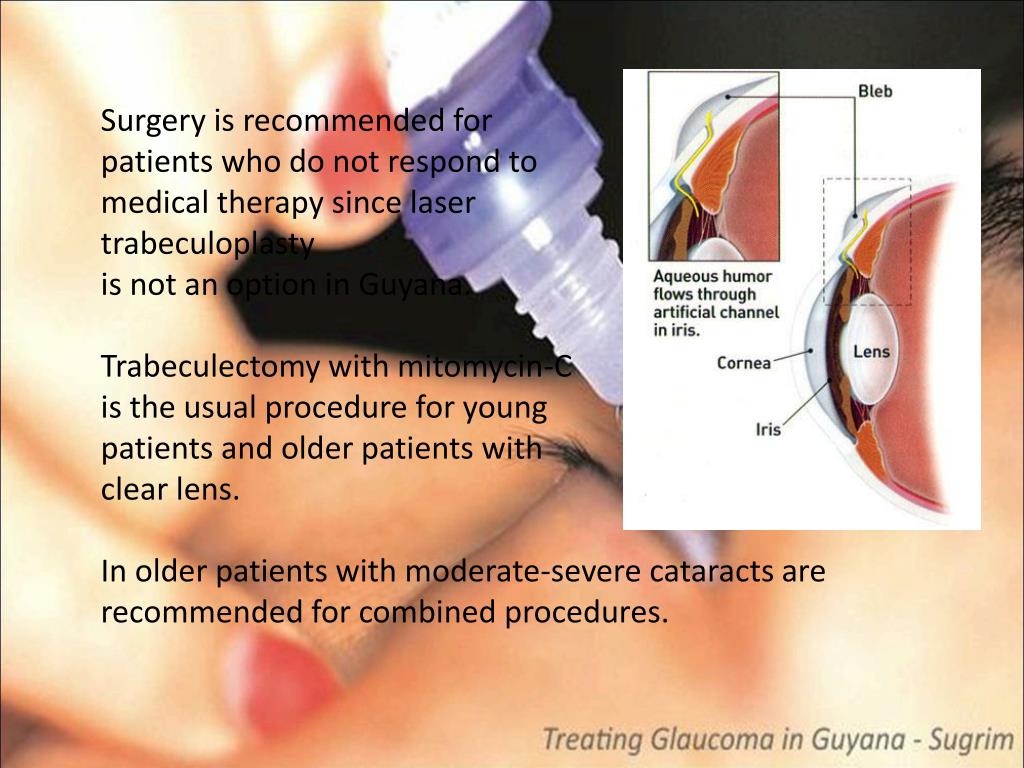 Surgery is recommended for patients who do not respond to medical therapy since laser trabeculoplasty
is not an option in Guyana.

Trabeculectomy with mitomycin-C is the usual procedure for young patients and older patients with clear lens.

In older patients with moderate-severe cataracts are recommended for combined procedures.

Bleb

Aqueous humor flows through artificial channel in iris.

Cornea

Lens

Iris

Treating Glaucoma in Guyana - Sugrim